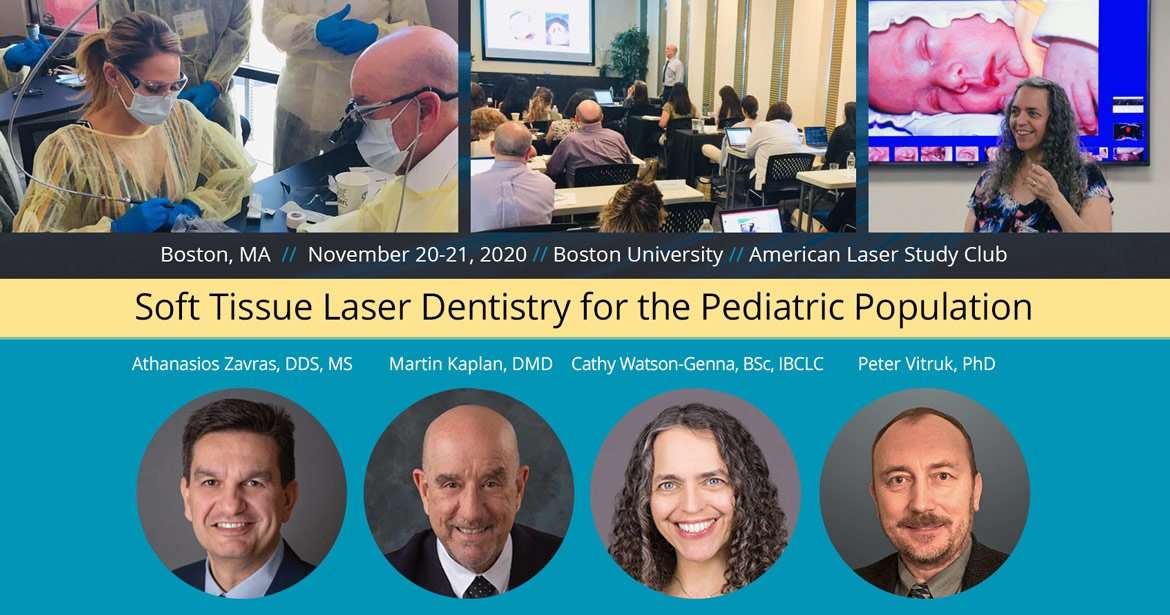 Boston, MA // November 20-21, 2020 // Boston University // American Laser Study Club

Soft Tissue Laser Dentistry for the Pediatric Population

Athanasios Zavras, DDS, MS

Martin Kaplan, DMD

Cathy Watson-Genna, BSc, IBCLC

Peter Vitruk, PhD